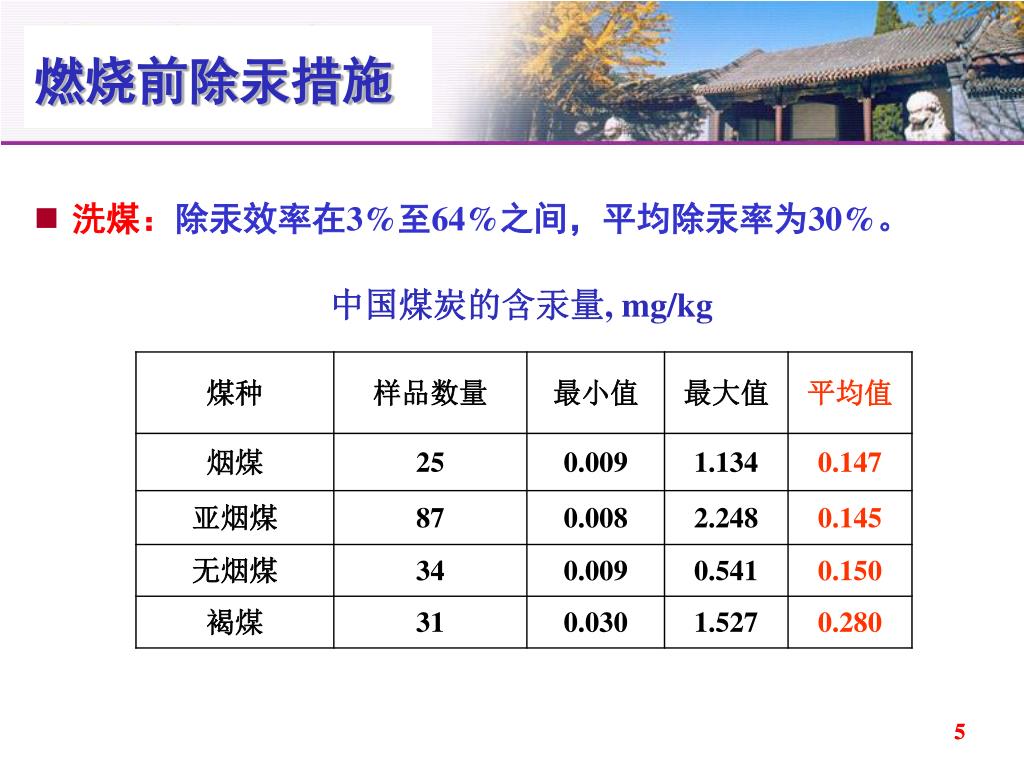 燃烧前除汞措施

洗煤：除汞效率在3%至64%之间，平均除汞率为30%。

中国煤炭的含汞量, mg/kg

| 煤种 | 样品数量 | 最小值 | 最大值 | 平均值 |
|---|---|---|---|---|
| 烟煤 | 25 | 0.009 | 1.134 | 0.147 |
| 亚烟煤 | 87 | 0.008 | 2.248 | 0.145 |
| 无烟煤 | 34 | 0.009 | 0.541 | 0.150 |
| 褐煤 | 31 | 0.030 | 1.527 | 0.280 |

5